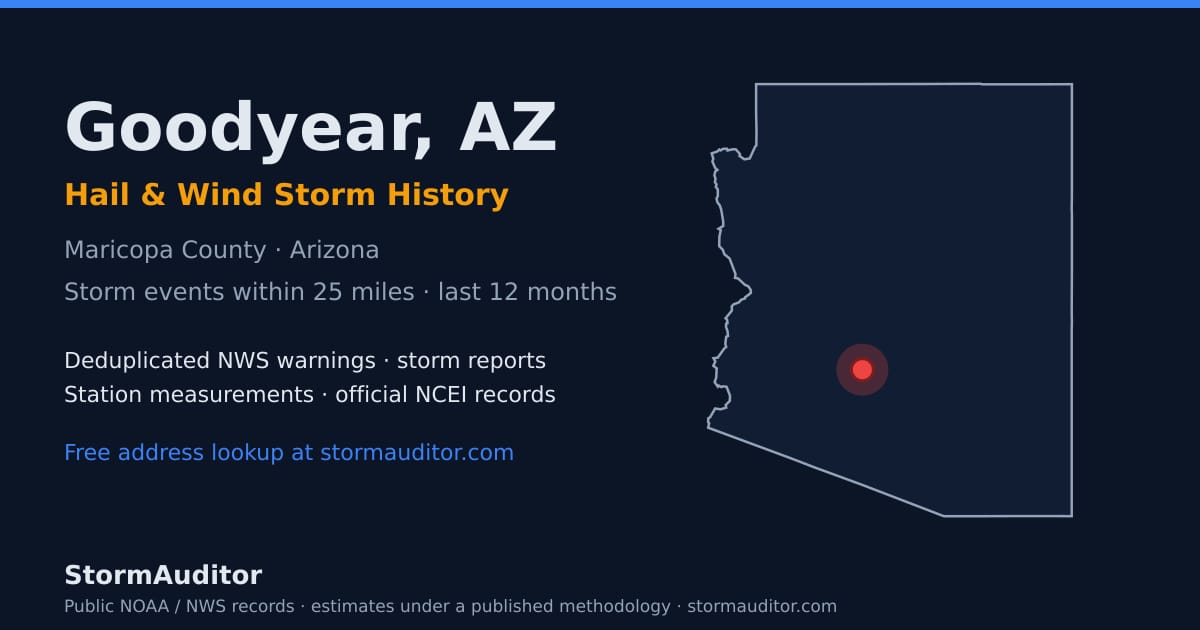 Goodyear, AZ

Hail & Wind Storm History

Maricopa County · Arizona

Storm events within 25 miles · last 12 months

Deduplicated NWS warnings · storm reports
Station measurements · official NCEI records

Free address lookup at stormauditor.com

StormAuditor

Public NOAA / NWS records · estimates under a published methodology · stormauditor.com